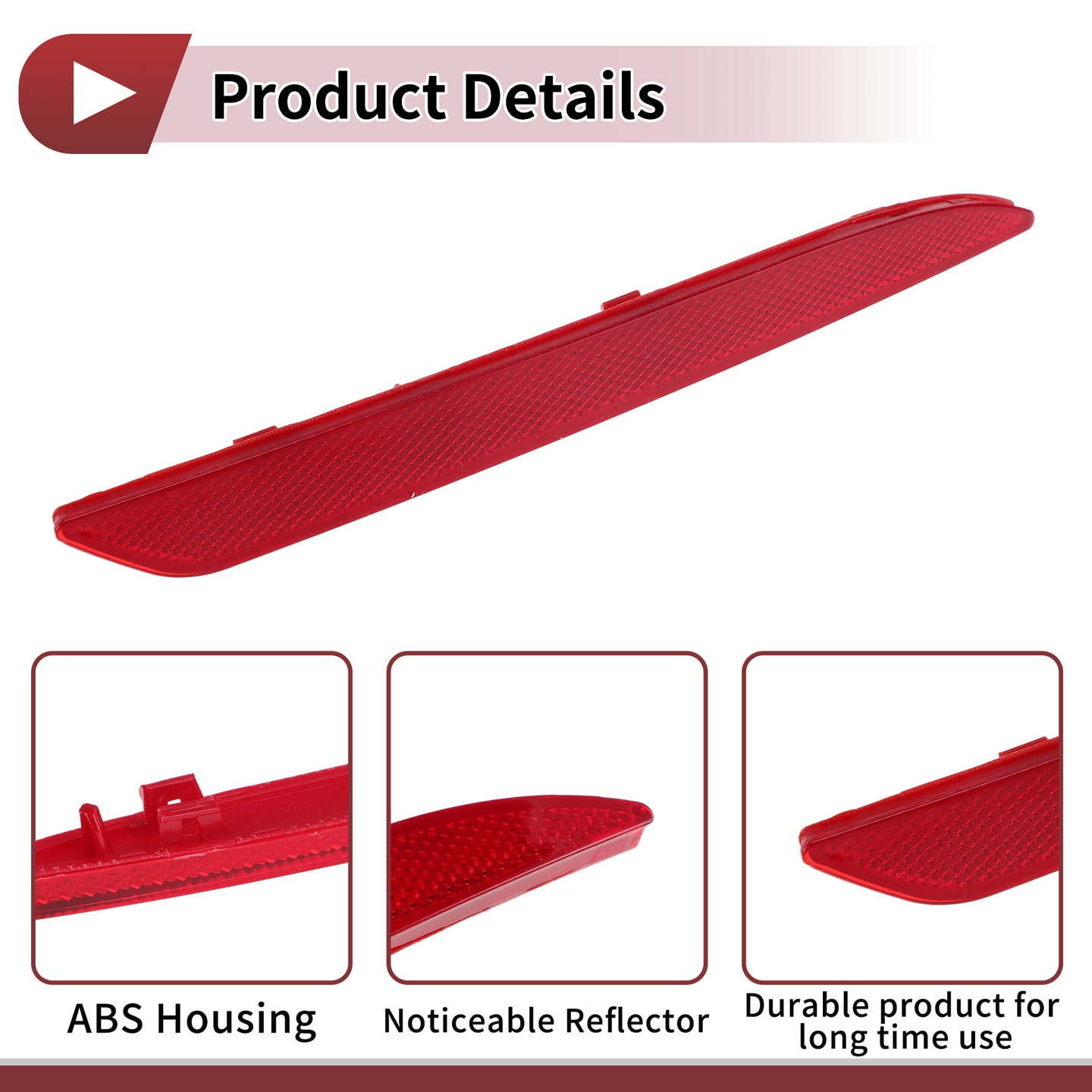 Product Details

ABS Housing

Noticeable Reflector

Durable product for long time use